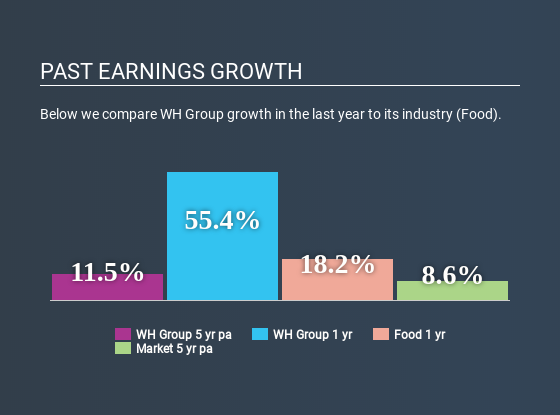 PAST EARNINGS GROWTH

Below we compare WH Group growth in the last year to its industry (Food).

11.5%

55.4%

18.2%

8.6%

WH Group 5 yr pa
WH Group 1 yr
Food 1 yr
Market 5 yr pa